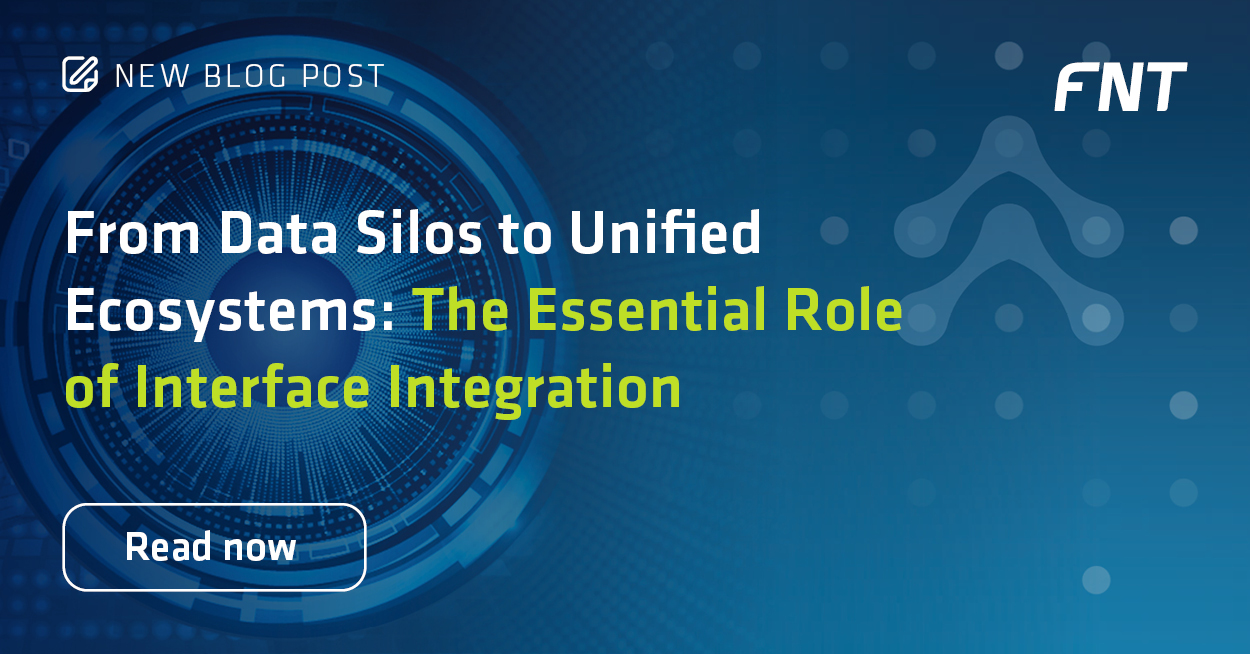 NEW BLOG POST

FNT

From Data Silos to Unified Ecosystems: The Essential Role of Interface Integration

Read now